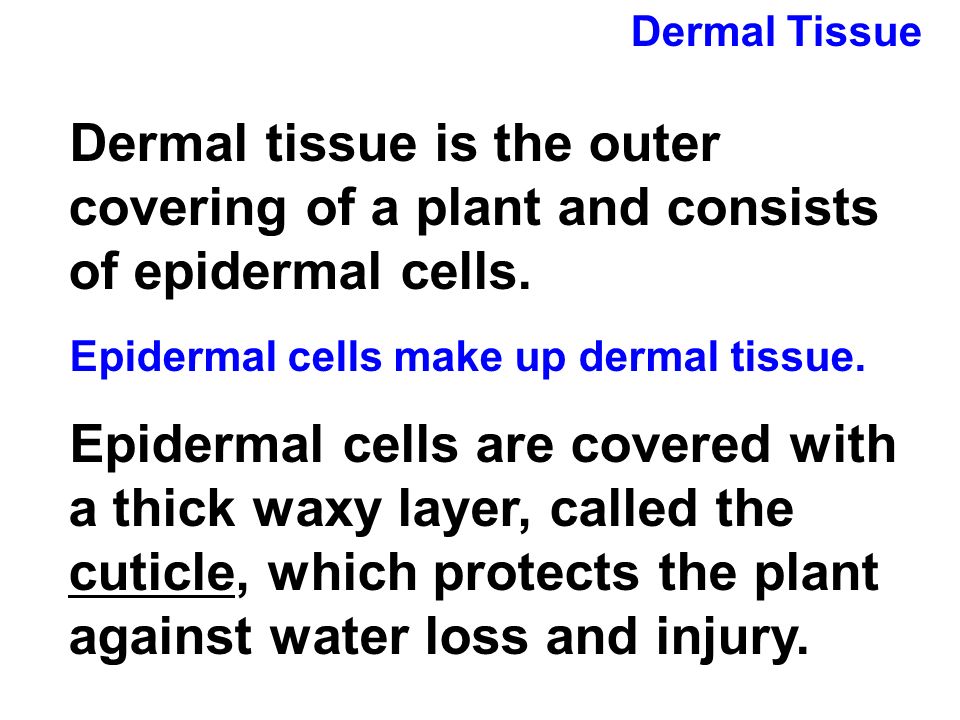 Dermal Tissue

Dermal tissue is the outer covering of a plant and consists of epidermal cells.

Epidermal cells make up dermal tissue.

Epidermal cells are covered with a thick waxy layer, called the cuticle, which protects the plant against water loss and injury.